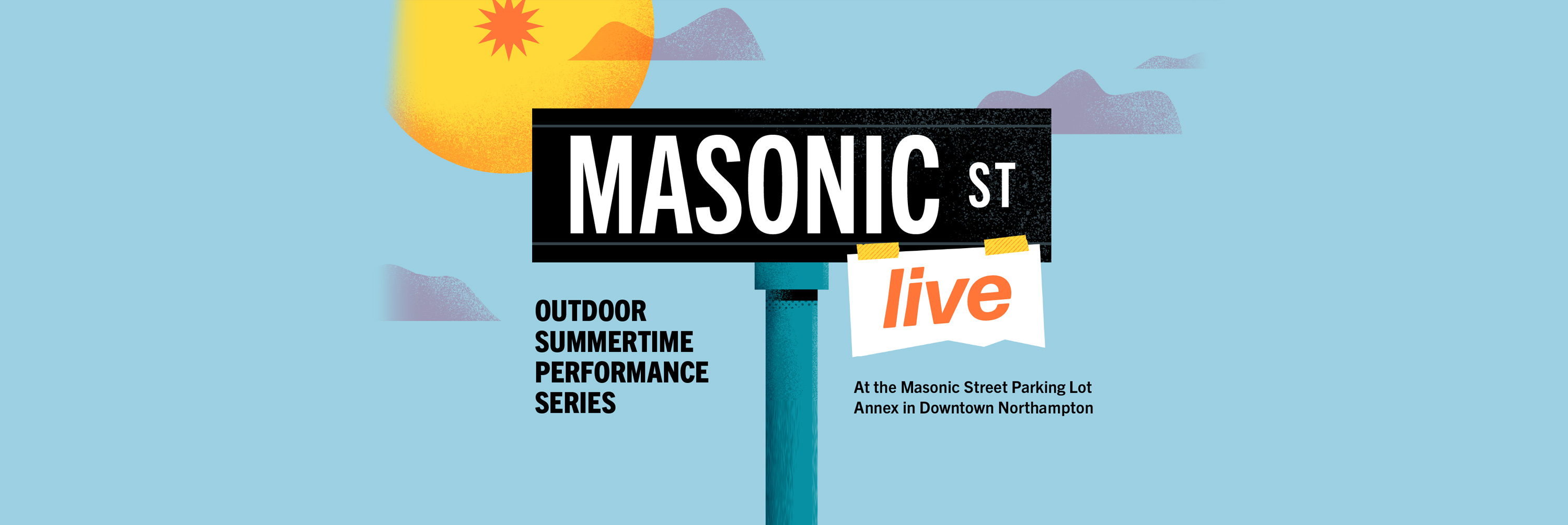 MASONIC ST

live

OUTDOOR SUMMERTIME PERFORMANCE SERIES

At the Masonic Street Parking Lot Annex in Downtown Northampton